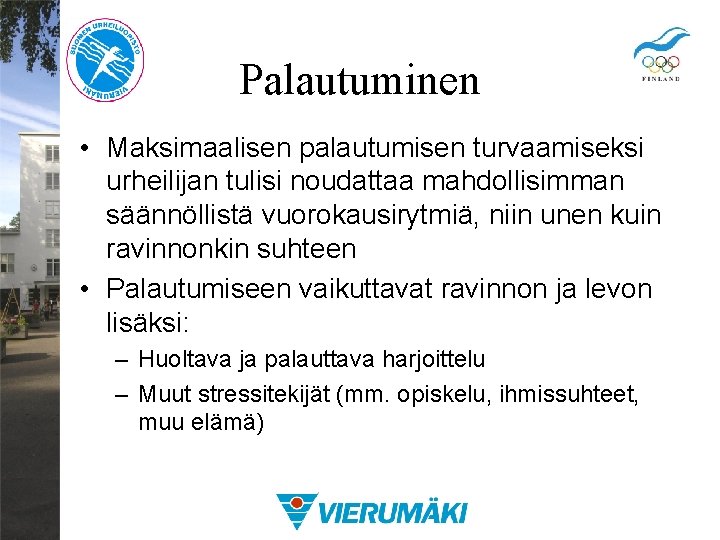 SUOMEN URHEILUOPISTO
VIERUMÄKI

FINLAND

Palautuminen

• Maksimaalisen palautumisen turvaamiseksi urheilijan tulisi noudattaa mahdollisimman säännöllistä vuorokausirytmiä, niin unen kuin ravinnonkin suhteen

• Palautumiseen vaikuttavat ravinnon ja levon lisäksi:

– Huoltava ja palauttava harjoittelu

– Muut stressitekijät (mm. opiskelu, ihmissuhteet, muu elämä)

VIERUMÄKI